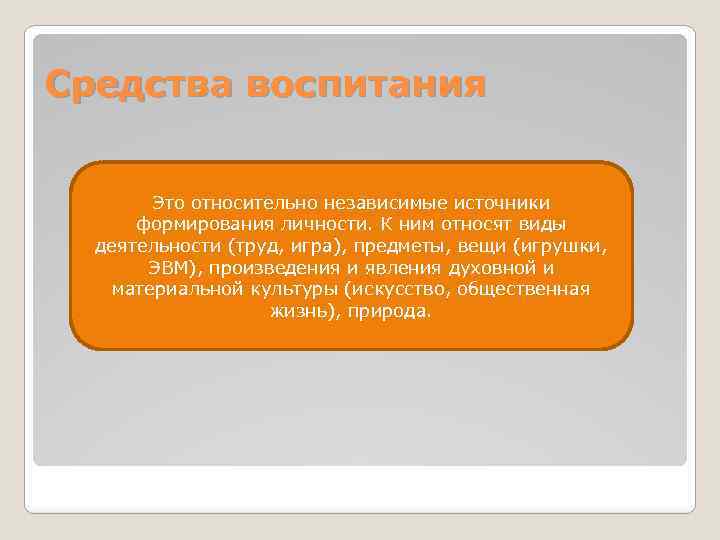 Средства воспитания

Это относительно независимые источники формирования личности. К ним относят виды деятельности (труд, игра), предметы, вещи (игрушки, ЭВМ), произведения и явления духовной и материальной культуры (искусство, общественная жизнь), природа.